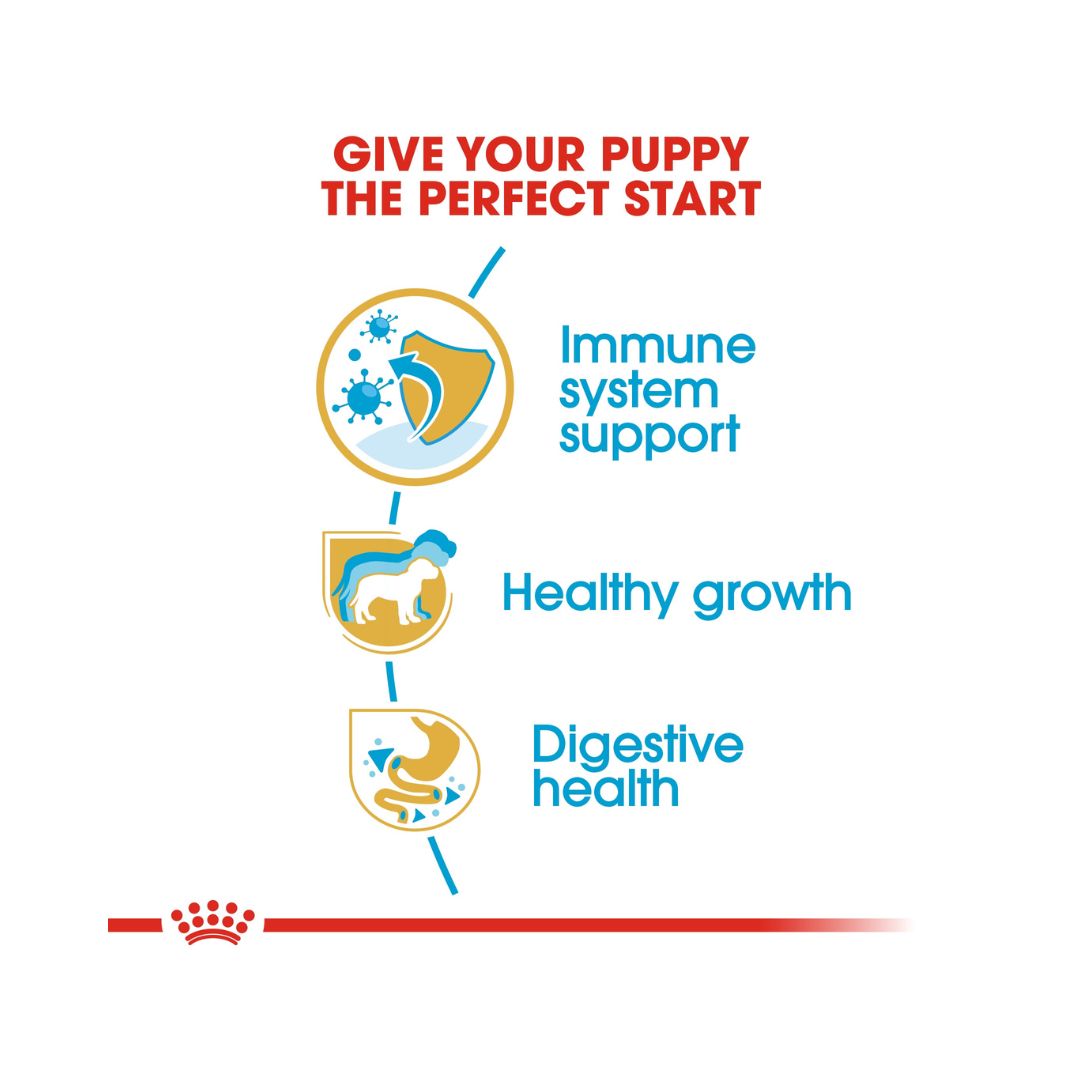 GIVE YOUR PUPPY THE PERFECT START

Immune system support

Healthy growth

Digestive health